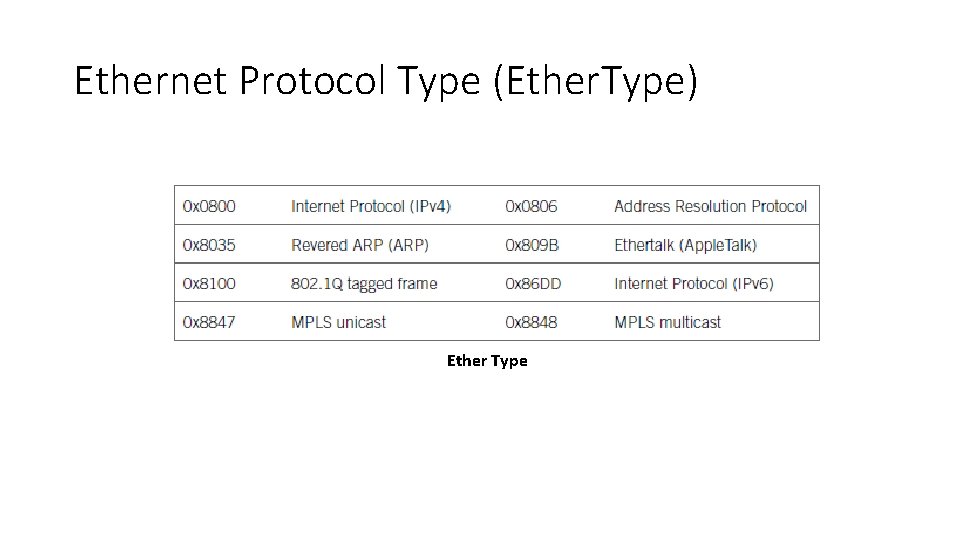 Ethernet Protocol Type (EtherType)

| 0x0800 | Internet Protocol (IPv4) | 0x0806 | Address Resolution Protocol |
|---|---|---|---|
| 0x8035 | Revered ARP (ARP) | 0x809B | Ethertalk (AppleTalk) |
| 0x8100 | 802.1Q tagged frame | 0x86DD | Internet Protocol (IPv6) |
| 0x8847 | MPLS unicast | 0x8848 | MPLS multicast |

Ether Type